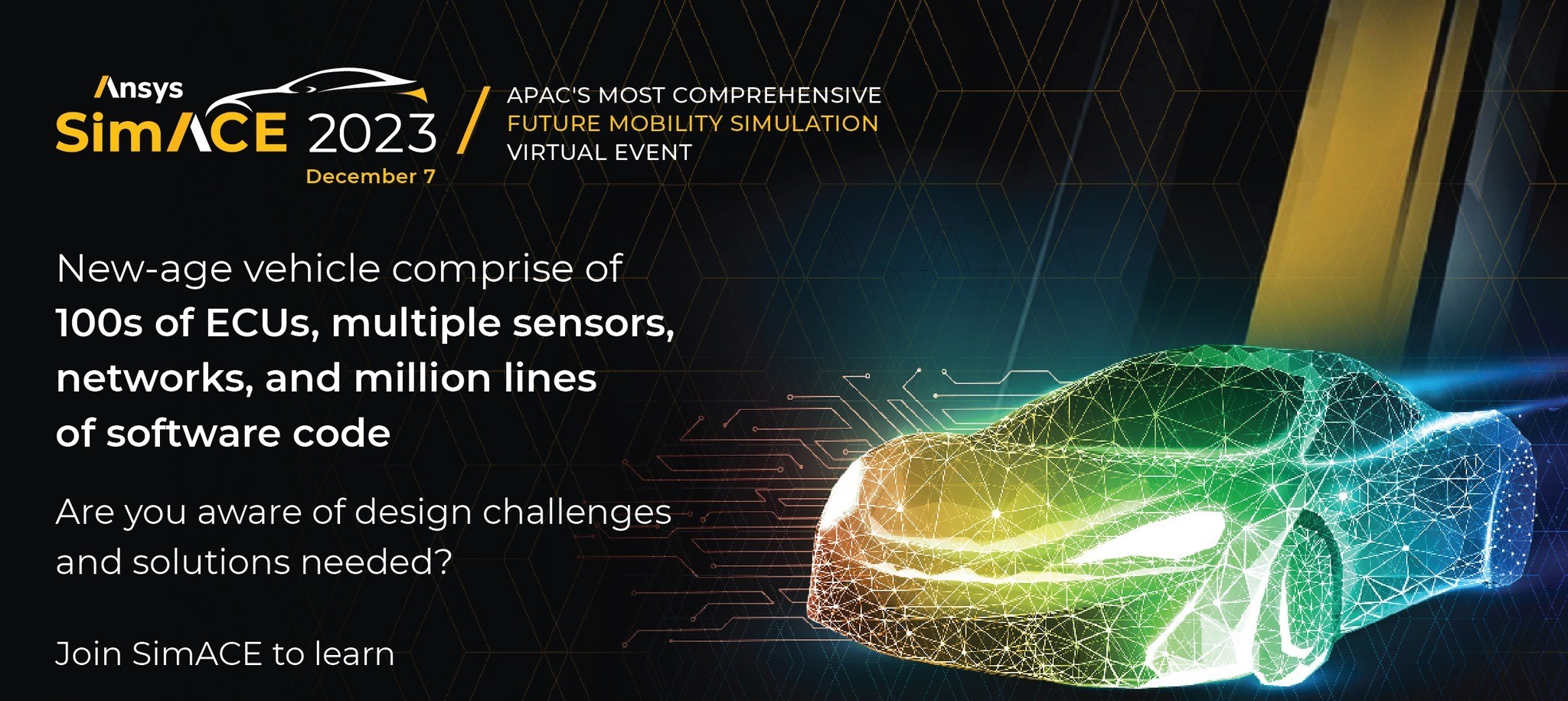 Ansys
SimACE 2023
December 7

APAC'S MOST COMPREHENSIVE
FUTURE MOBILITY SIMULATION
VIRTUAL EVENT

New-age vehicle comprise of 100s of ECUs, multiple sensors, networks, and million lines of software code

Are you aware of design challenges and solutions needed?

Join SimACE to learn